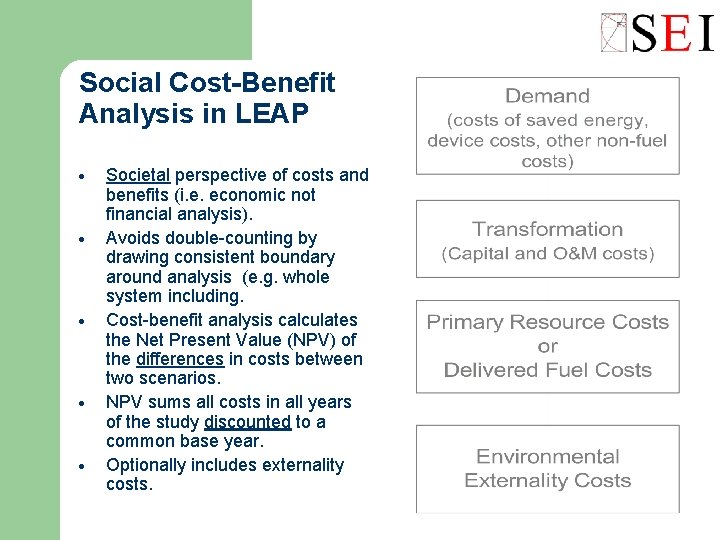 SEI

Social Cost-Benefit Analysis in LEAP

• Societal perspective of costs and benefits (i.e. economic not financial analysis).
• Avoids double-counting by drawing consistent boundary around analysis (e.g. whole system including.
• Cost-benefit analysis calculates the Net Present Value (NPV) of the differences in costs between two scenarios.
• NPV sums all costs in all years of the study discounted to a common base year.
• Optionally includes externality costs.

Demand
(costs of saved energy, device costs, other non-fuel costs)

Transformation
(Capital and O&M costs)

Primary Resource Costs
or
Delivered Fuel Costs

Environmental Externality Costs